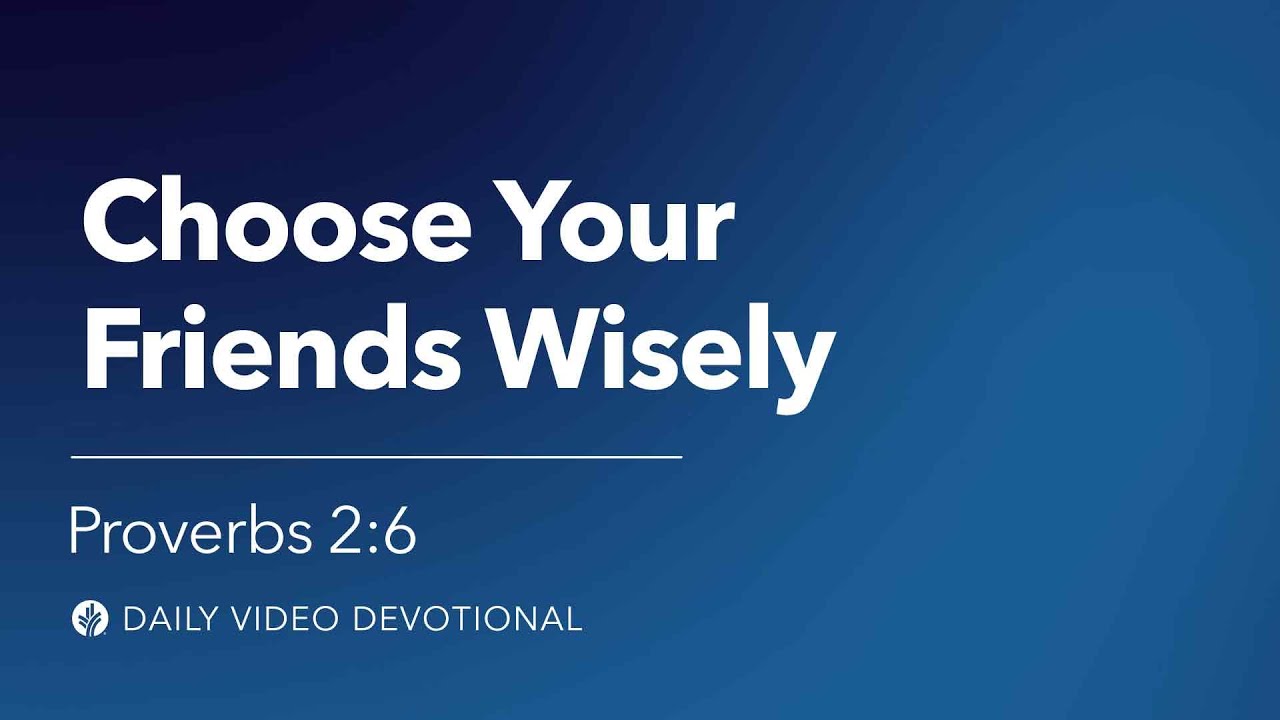 Choose Your Friends Wisely

Proverbs 2:6

DAILY VIDEO DEVOTIONAL